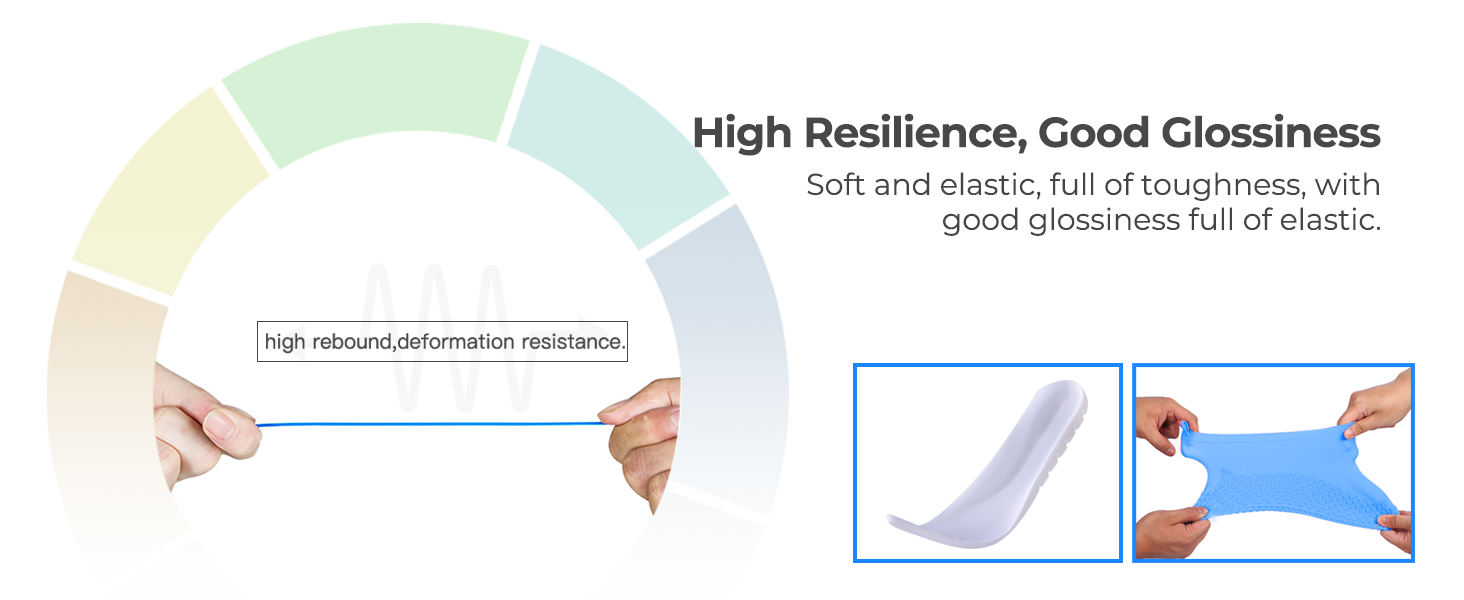 High Resilience, Good Glossiness

Soft and elastic, full of toughness, with good glossiness full of elastic.

high rebound,deformation resistance.